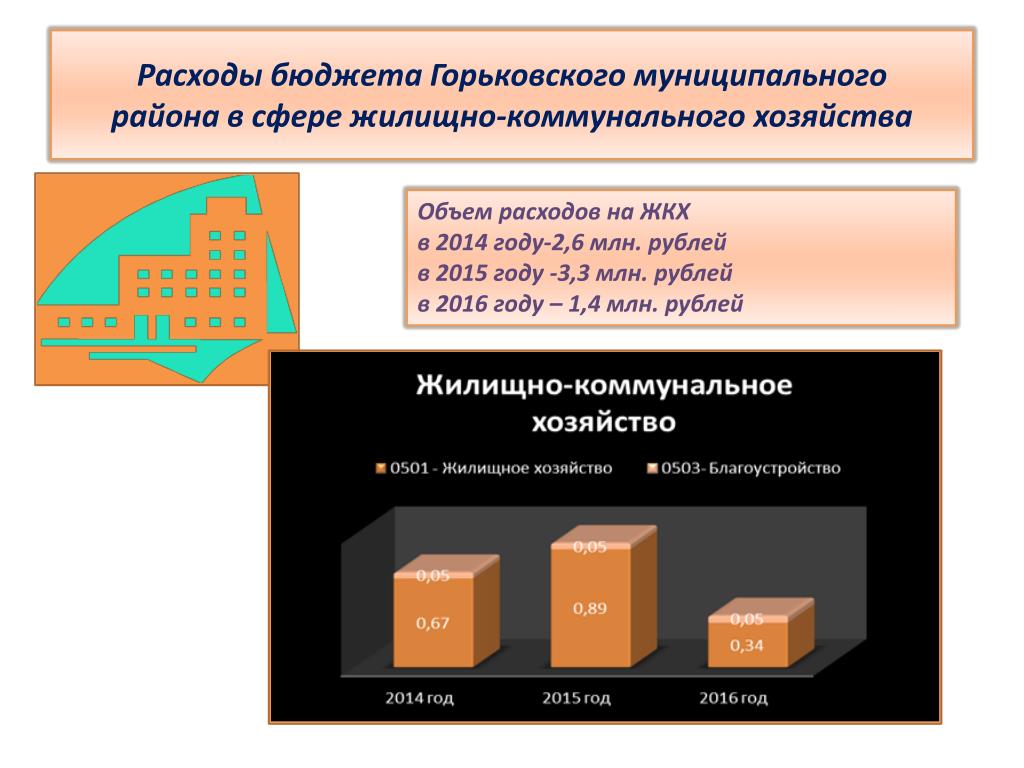 Расходы бюджета Горьковского муниципального района в сфере жилищно-коммунального хозяйства

Объем расходов на ЖКХ
в 2014 году-2,6 млн. рублей
в 2015 году -3,3 млн. рублей
в 2016 году – 1,4 млн. рублей

Жилищно-коммунальное хозяйство

0501 - Жилищное хозяйство
0503- Благоустройство

0,05
0,67
0,05
0,89
0,05
0,34

2014 год
2015 год
2016 год